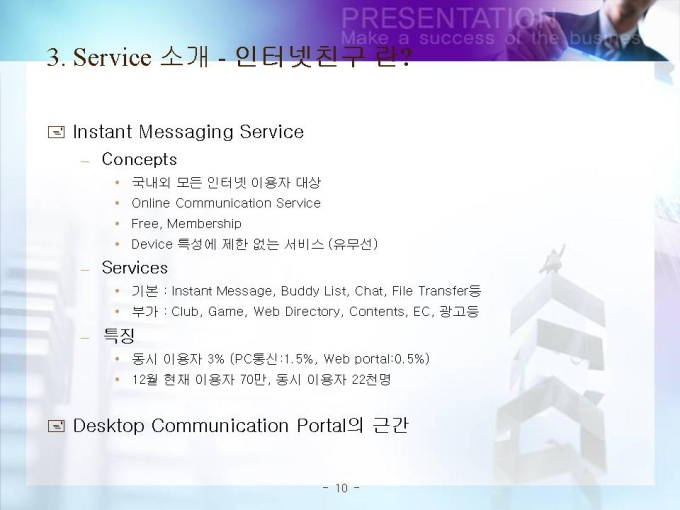 PRESENTATION
Make a success of the busines

3. Service 소개 - 인터넷친구 란?

Instant Messaging Service
– Concepts
• 국내외 모든 인터넷 이용자 대상
• Online Communication Service
• Free, Membership
• Device 특성에 제한 없는 서비스 (유무선)
– Services
• 기본 : Instant Message, Buddy List, Chat, File Transfer등
• 부가 : Club, Game, Web Directory, Contents, EC, 광고등
– 특징
• 동시 이용자 3% (PC통신:1.5%, Web portal:0.5%)
• 12월 현재 이용자 70만, 동시 이용자 22천명

Desktop Communication Portal의 근간

- 10 -